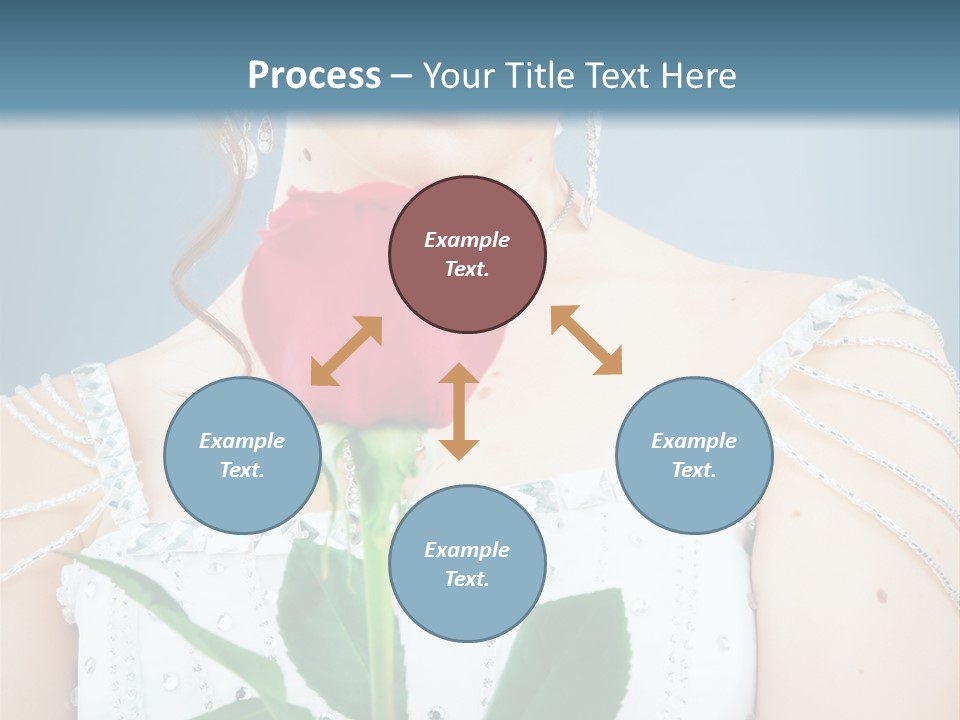 Process – Your Title Text Here

Example Text.

Example Text.

Example Text.

Example Text.